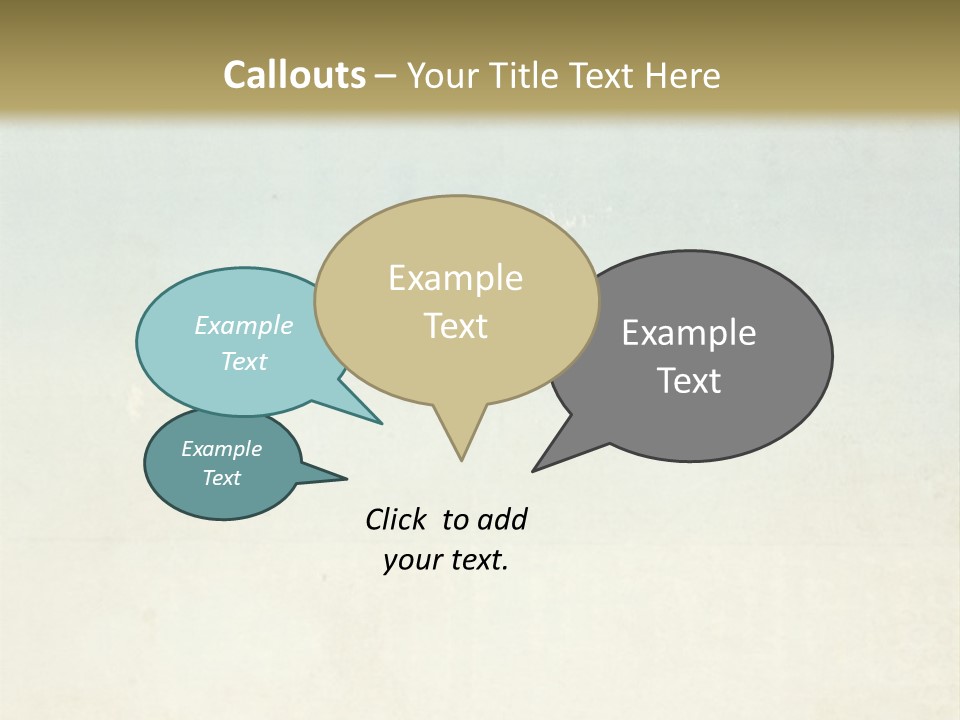 Callouts – Your Title Text Here

Example Text

Example Text

Example Text

Example Text

Click to add your text.